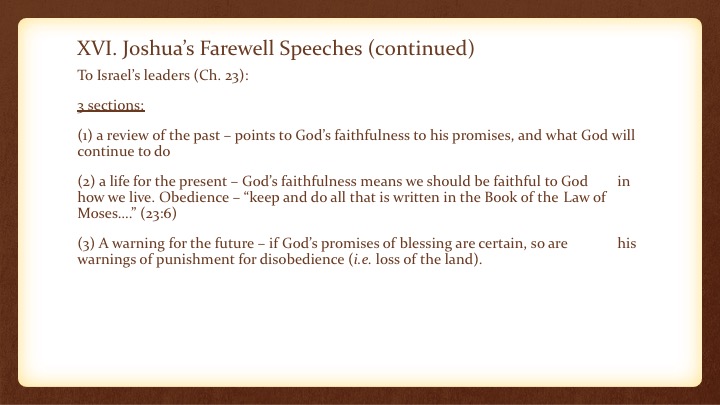 XVI. Joshua's Farewell Speeches (continued)
To Israel's leaders (Ch. 23):

3 sections:

(1) a review of the past – points to God's faithfulness to his promises, and what God will continue to do

(2) a life for the present – God's faithfulness means we should be faithful to God in how we live. Obedience – "keep and do all that is written in the Book of the Law of Moses...." (23:6)

(3) A warning for the future – if God's promises of blessing are certain, so are his warnings of punishment for disobedience (i.e. loss of the land).